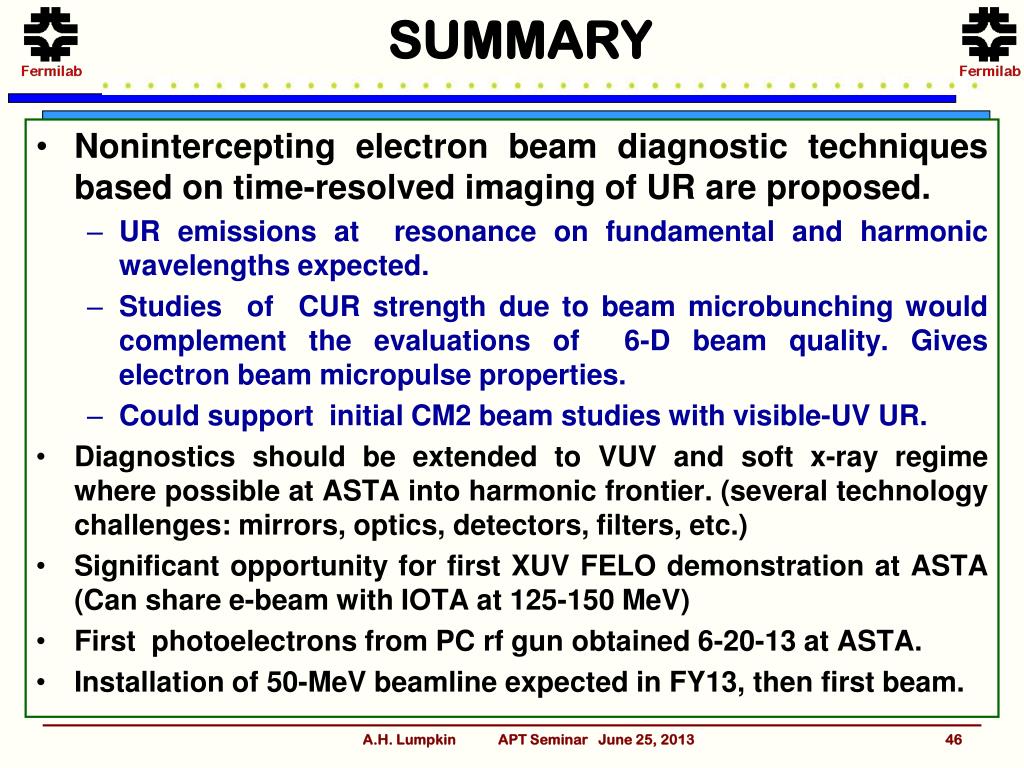 Fermilab

SUMMARY

Fermilab

• Nonintercepting electron beam diagnostic techniques based on time-resolved imaging of UR are proposed.
– UR emissions at resonance on fundamental and harmonic wavelengths expected.
– Studies of CUR strength due to beam microbunching would complement the evaluations of 6-D beam quality. Gives electron beam micropulse properties.
– Could support initial CM2 beam studies with visible-UV UR.
• Diagnostics should be extended to VUV and soft x-ray regime where possible at ASTA into harmonic frontier. (several technology challenges: mirrors, optics, detectors, filters, etc.)
• Significant opportunity for first XUV FELO demonstration at ASTA (Can share e-beam with IOTA at 125-150 MeV)
• First photoelectrons from PC rf gun obtained 6-20-13 at ASTA.
• Installation of 50-MeV beamline expected in FY13, then first beam.

A.H. Lumpkin APT Seminar June 25, 2013 46